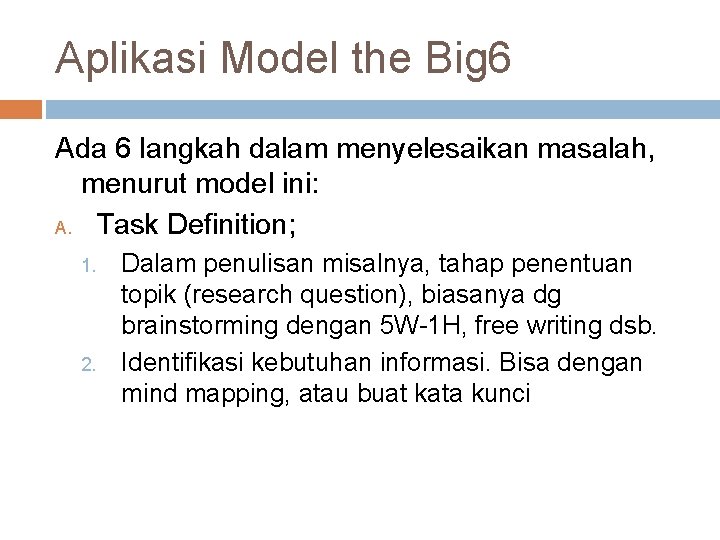 Aplikasi Model the Big6

Ada 6 langkah dalam menyelesaikan masalah, menurut model ini:

A. Task Definition;

1. Dalam penulisan misalnya, tahap penentuan topik (research question), biasanya dg brainstorming dengan 5W-1H, free writing dsb.

2. Identifikasi kebutuhan informasi. Bisa dengan mind mapping, atau buat kata kunci